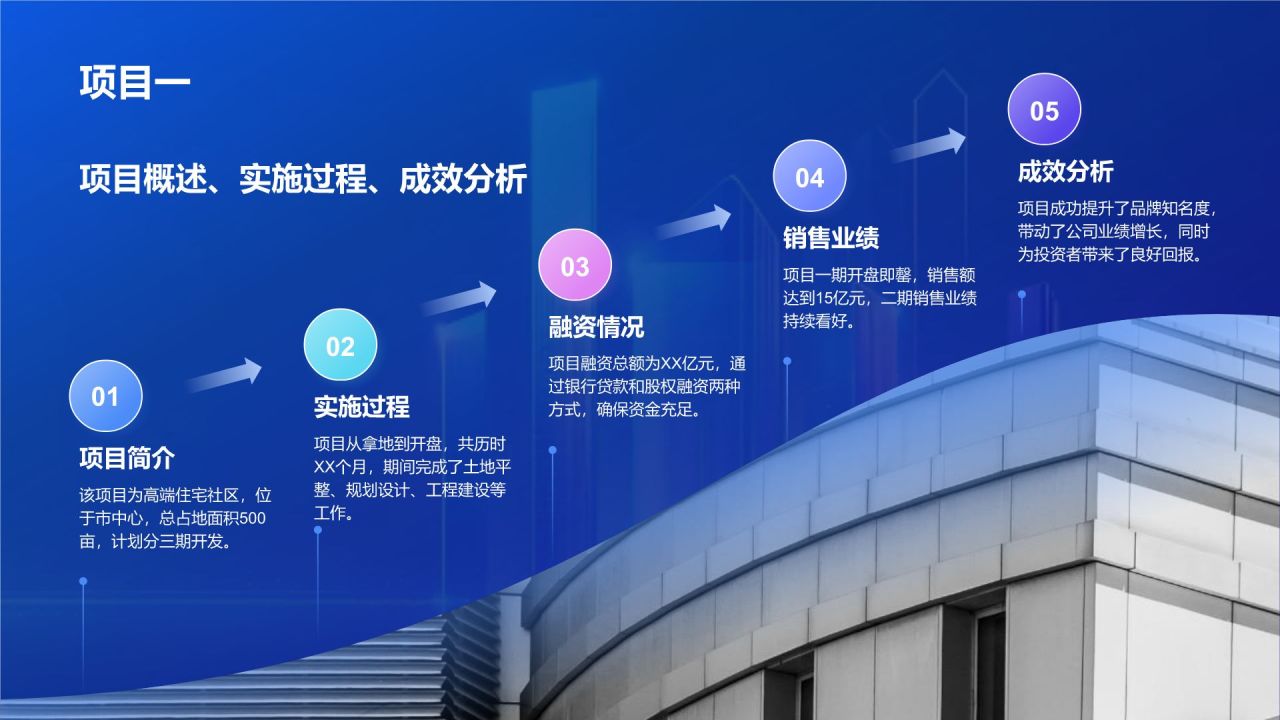 项目一

项目概述、实施过程、成效分析

01

项目简介

该项目为高端住宅社区，位于市中心，总占地面积500亩，计划分三期开发。

02

实施过程

项目从拿地到开盘，共历时XX个月，期间完成了土地平整、规划设计、工程建设等工作。

03

融资情况

项目融资总额为XX亿元，通过银行贷款和股权融资两种方式，确保资金充足。

04

销售业绩

项目一期开盘即罄，销售额达到15亿元，二期销售业绩持续看好。

05

成效分析

项目成功提升了品牌知名度，带动了公司业绩增长，同时为投资者带来了良好回报。